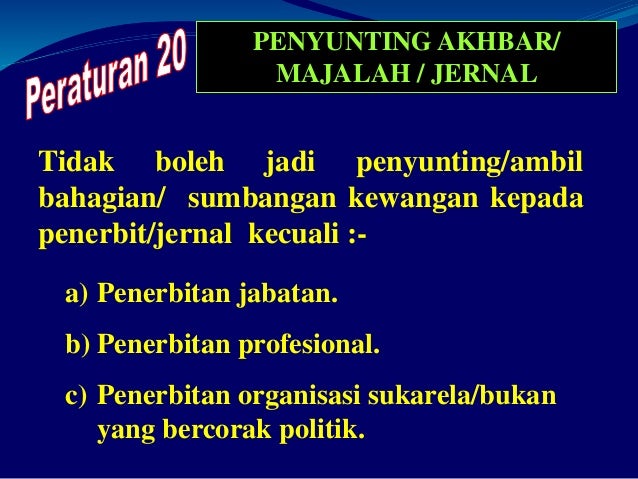 Peraturan 20

PENYUNTING AKHBAR/ MAJALAH / JERNAL

Tidak boleh jadi penyunting/ambil bahagian/ sumbangan kewangan kepada penerbit/jernal kecuali :-

a) Penerbitan jabatan.

b) Penerbitan profesional.

c) Penerbitan organisasi sukarela/bukan yang bercorak politik.